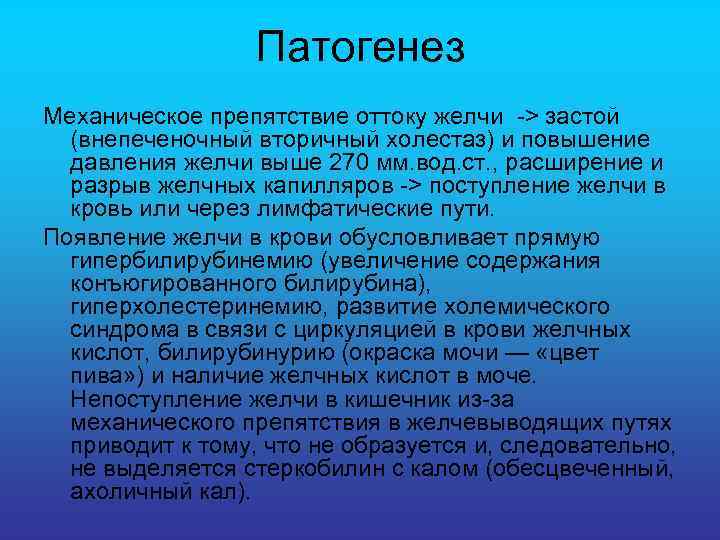 Патогенез

Механическое препятствие оттоку желчи -> застой (внепеченочный вторичный холестаз) и повышение давления желчи выше 270 мм.вод.ст., расширение и разрыв желчных капилляров -> поступление желчи в кровь или через лимфатические пути.

Появление желчи в крови обусловливает прямую гипербилирубинемию (увеличение содержания конъюгированного билирубина), гиперхолестеринемию, развитие холемического синдрома в связи с циркуляцией в крови желчных кислот, билирубинурию (окраска мочи — «цвет пива») и наличие желчных кислот в моче. Непоступление желчи в кишечник из-за механического препятствия в желчевыводящих путях приводит к тому, что не образуется и, следовательно, не выделяется стеркобилин с калом (обесцвеченный, ахоличный кал).